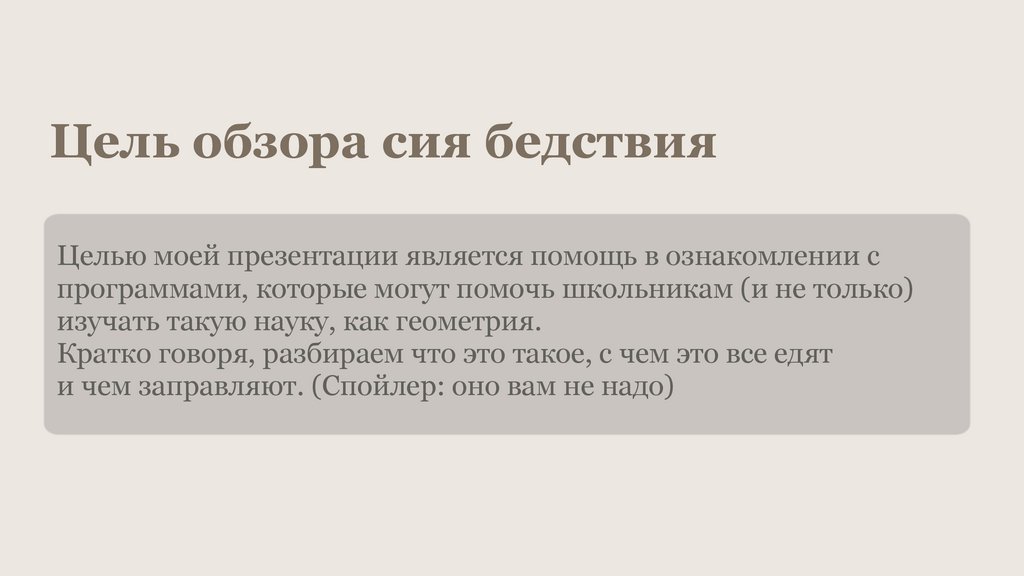 Цель обзора сия бедствия

Целью моей презентации является помощь в ознакомлении с программами, которые могут помочь школьникам (и не только) изучать такую науку, как геометрия.
Кратко говоря, разбираем что это такое, с чем это все едят и чем заправляют. (Спойлер: оно вам не надо)